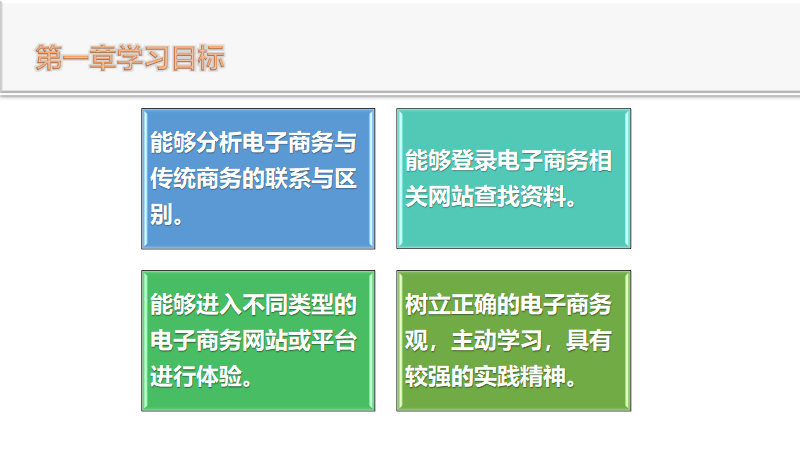 第一章学习目标

能够分析电子商务与传统商务的联系与区别。

能够登录电子商务相关网站查找资料。

能够进入不同类型的电子商务网站或平台进行体验。

树立正确的电子商务观，主动学习，具有较强的实践精神。